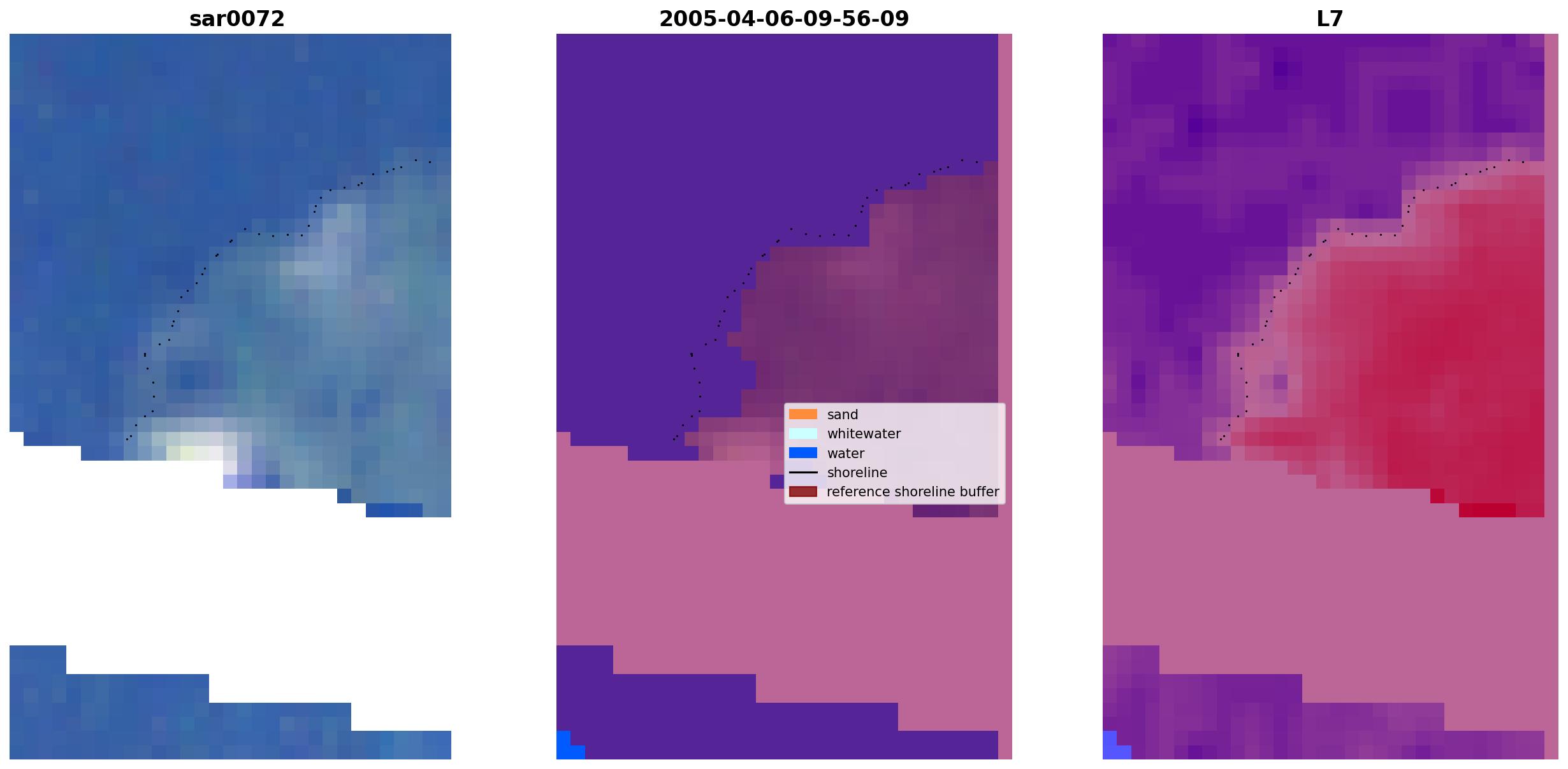 sar0072

2005-04-06-09-56-09

sand
whitewater
water
shoreline
reference shoreline buffer

L7